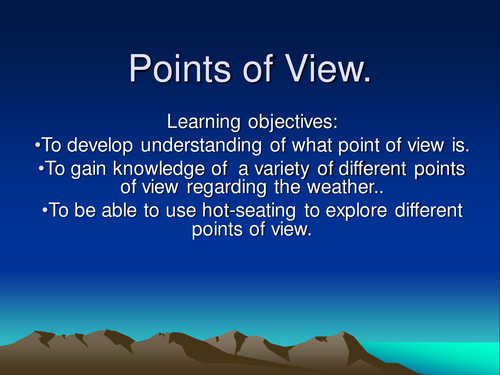 Points of View.

Learning objectives:
•To develop understanding of what point of view is.
•To gain knowledge of a variety of different points of view regarding the weather..
•To be able to use hot-seating to explore different points of view.